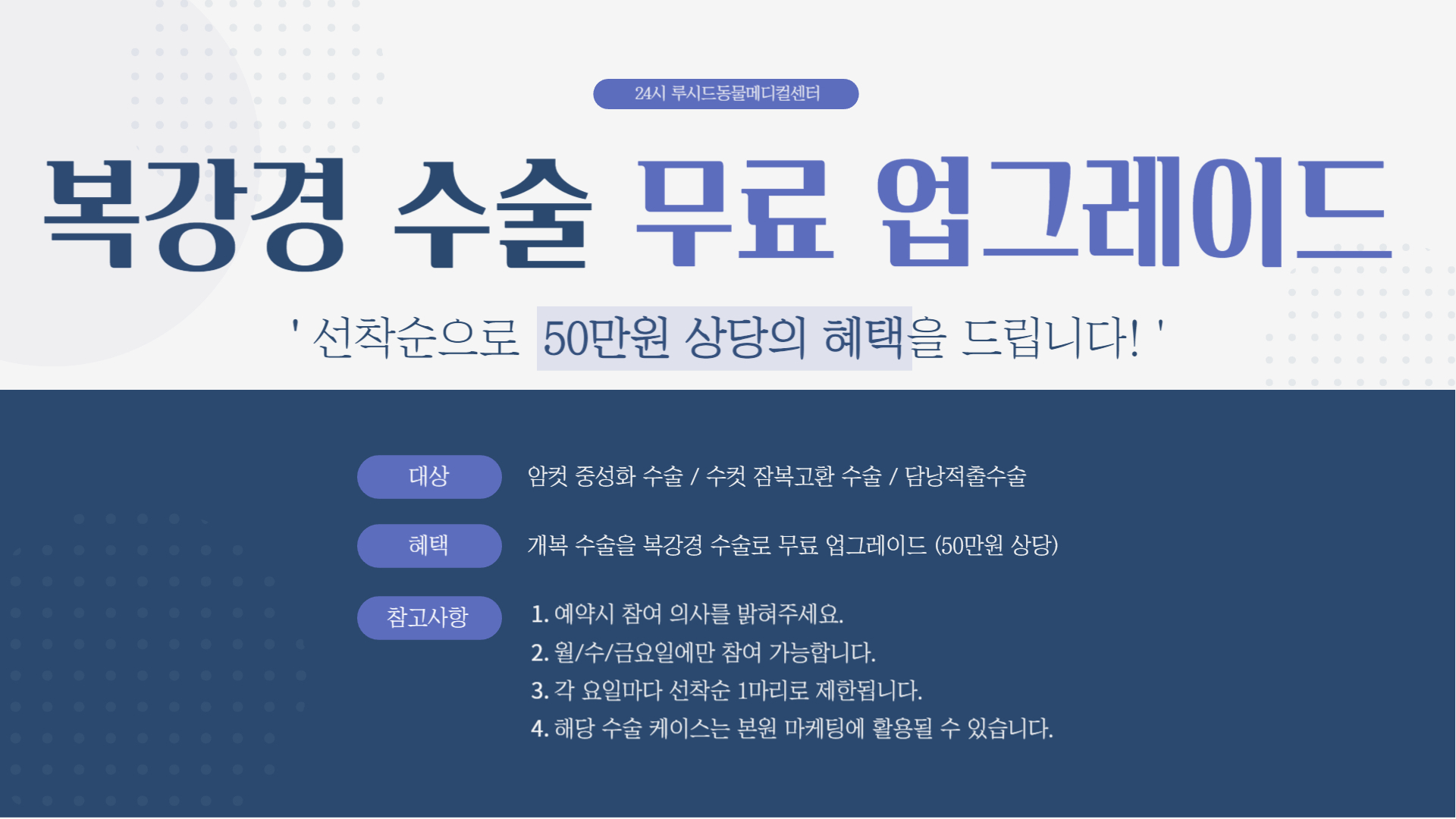 24시 루시드동물메디컬센터

복강경 수술 무료 업그레이드

' 선착순으로 50만원 상당의 혜택을 드립니다! '

대상
암컷 중성화 수술 / 수컷 잠복고환 수술 / 담낭적출수술

혜택
개복 수술을 복강경 수술로 무료 업그레이드 (50만원 상당)

참고사항
1. 예약시 참여 의사를 밝혀주세요.
2. 월/수/금요일에만 참여 가능합니다.
3. 각 요일마다 선착순 1마리로 제한됩니다.
4. 해당 수술 케이스는 본원 마케팅에 활용될 수 있습니다.